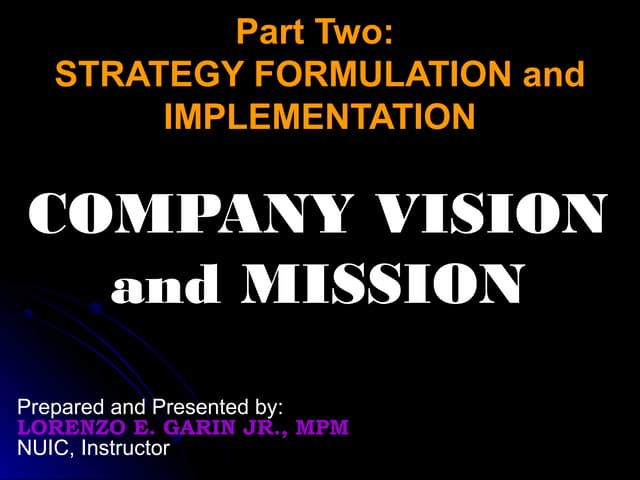 Part Two:
STRATEGY FORMULATION and IMPLEMENTATION

COMPANY VISION and MISSION

Prepared and Presented by:
LORENZO E. GARIN JR., MPM
NUIC, Instructor